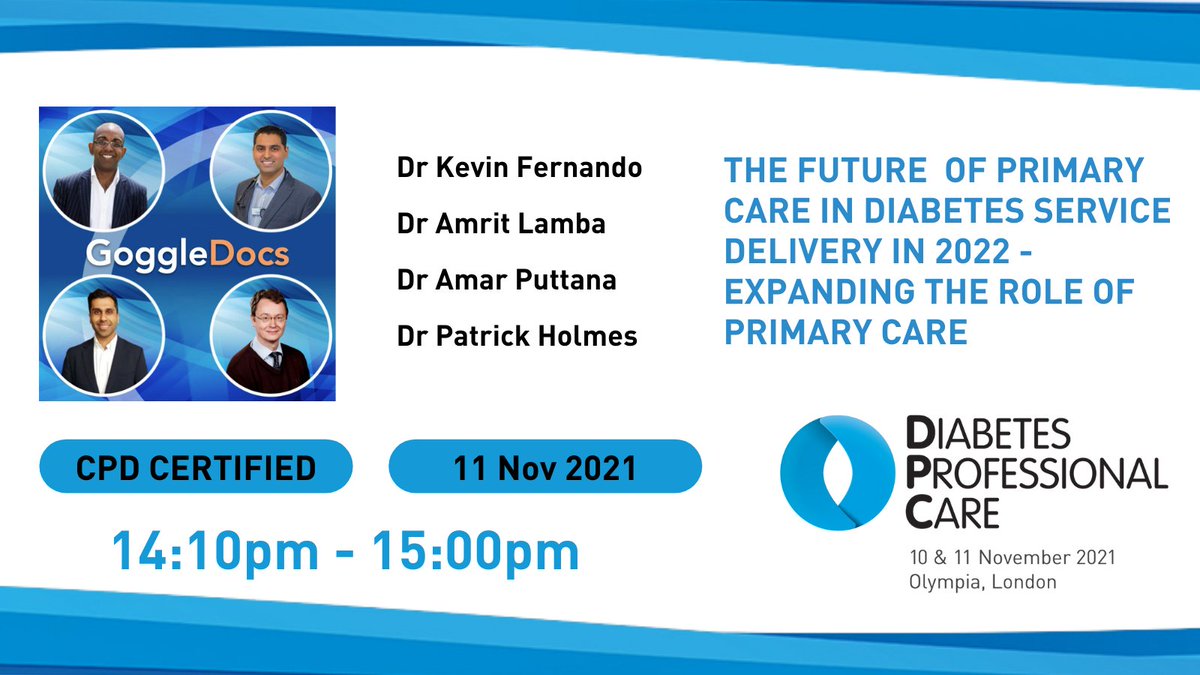 GoggleDocs

Dr Kevin Fernando

Dr Amrit Lamba

Dr Amar Puttana

Dr Patrick Holmes

THE FUTURE OF PRIMARY CARE IN DIABETES SERVICE DELIVERY IN 2022 - EXPANDING THE ROLE OF PRIMARY CARE

CPD CERTIFIED

11 Nov 2021

14:10pm - 15:00pm

DIABETES PROFESSIONAL CARE

10 & 11 November 2021
Olympia, London